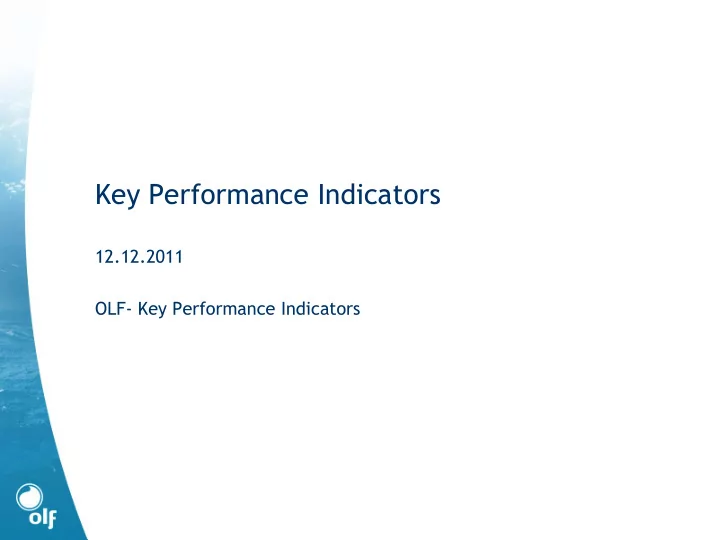 Key Performance Indicators

12.12.2011

OLF- Key Performance Indicators

olf